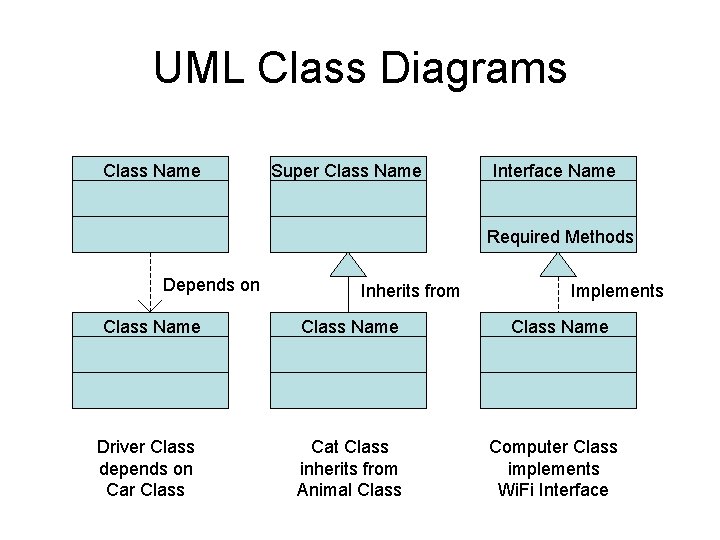 UML Class Diagrams

Class Name

Depends on

Class Name

Driver Class depends on Car Class

Super Class Name

Inherits from

Class Name

Cat Class inherits from Animal Class

Interface Name

Required Methods

Implements

Class Name

Computer Class implements WiFi Interface